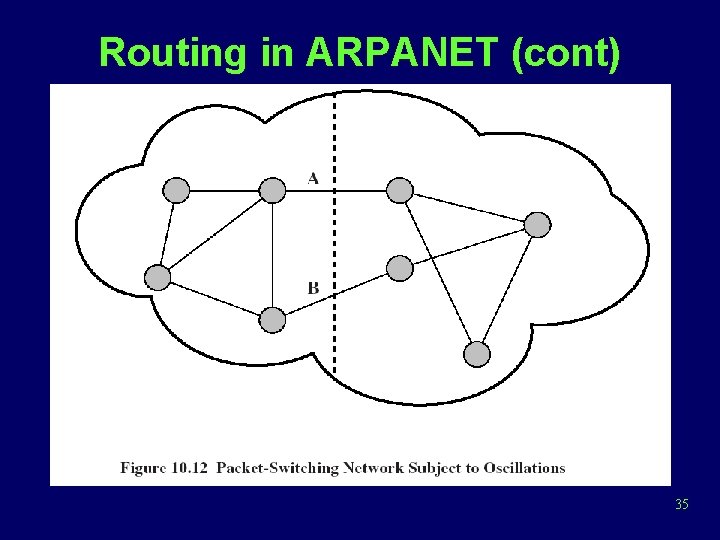 Routing in ARPANET (cont)

A

B

Figure 10.12 Packet-Switching Network Subject to Oscillations

35